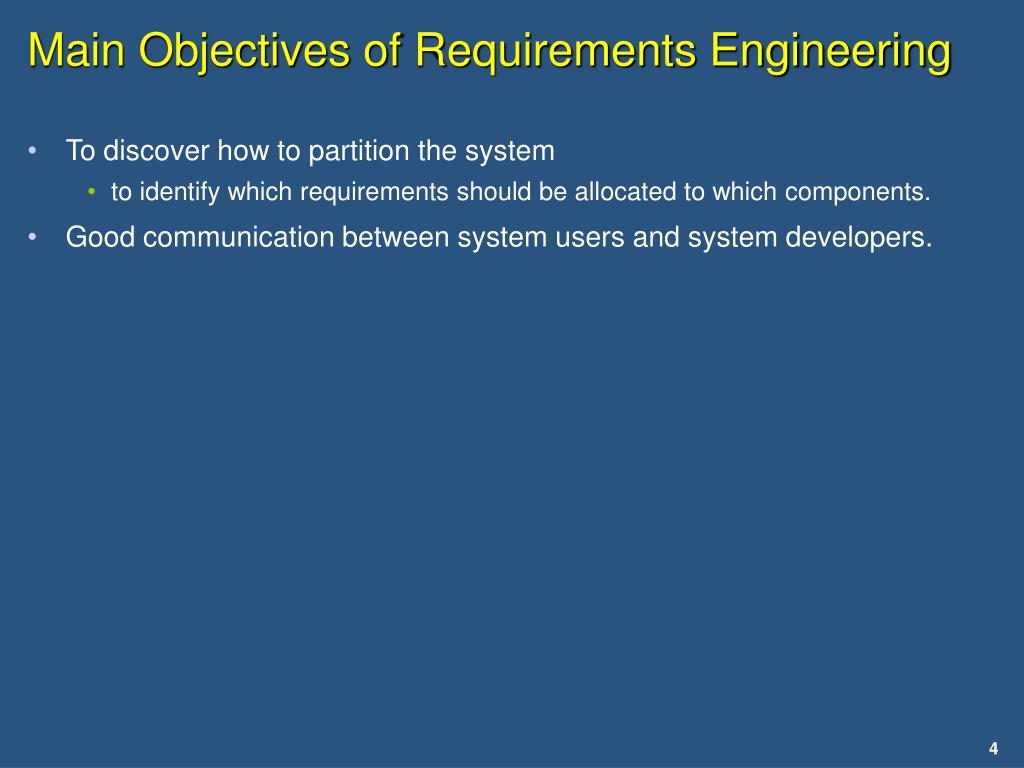 Main Objectives of Requirements Engineering

• To discover how to partition the system
  • to identify which requirements should be allocated to which components.
• Good communication between system users and system developers.

4